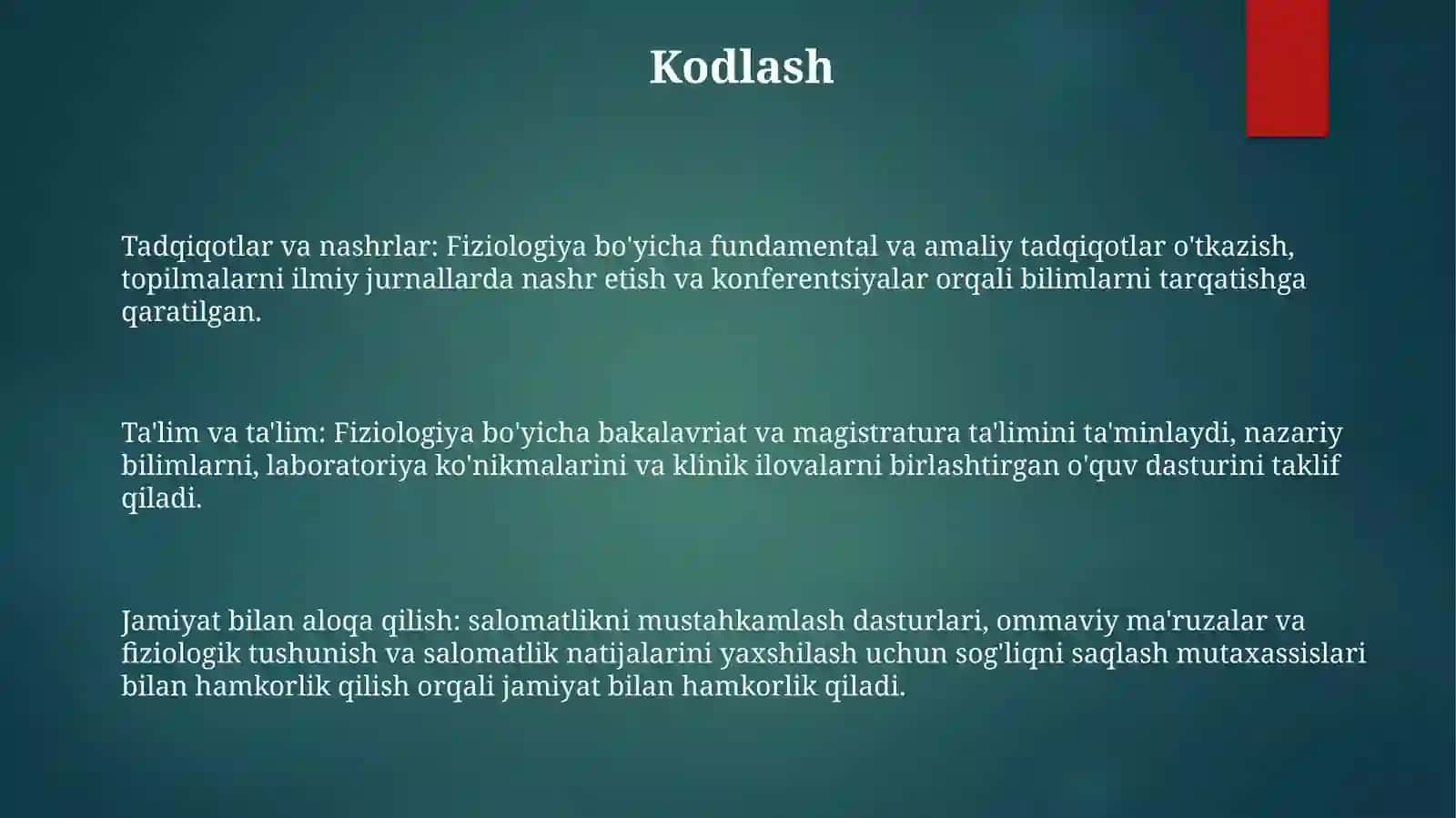 Kodlash

Tadqiqotlar va nashrlar: Fiziologiya bo'yicha fundamental va amaliy tadqiqotlar o'tkazish, topilmalarni ilmiy jurnallarda nashr etish va konferentsiyalar orqali bilimlarni tarqatishga qaratilgan.

Ta'lim va ta'lim: Fiziologiya bo'yicha bakalavriat va magistratura ta'limini ta'minlaydi, nazariy bilimlarni, laboratoriya ko'nikmalarini va klinik ilovalarni birlashtirgan o'quv dasturini taklif qiladi.

Jamiyat bilan aloqa qilish: salomatlikni mustahkamlash dasturlari, ommaviy ma'ruzalar va fiziologik tushunish va salomatlik natijalarini yaxshilash uchun sog'liqni saqlash mutaxassislari bilan hamkorlik qilish orqali jamiyat bilan hamkorlik qiladi.